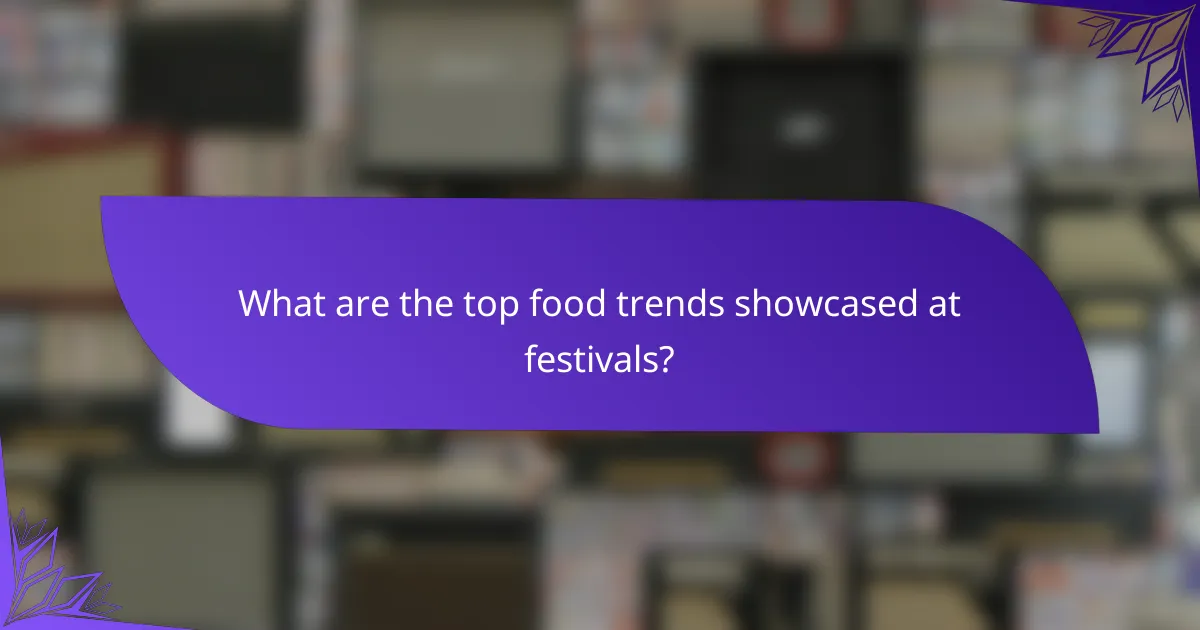 What are the top food trends showcased at festivals?